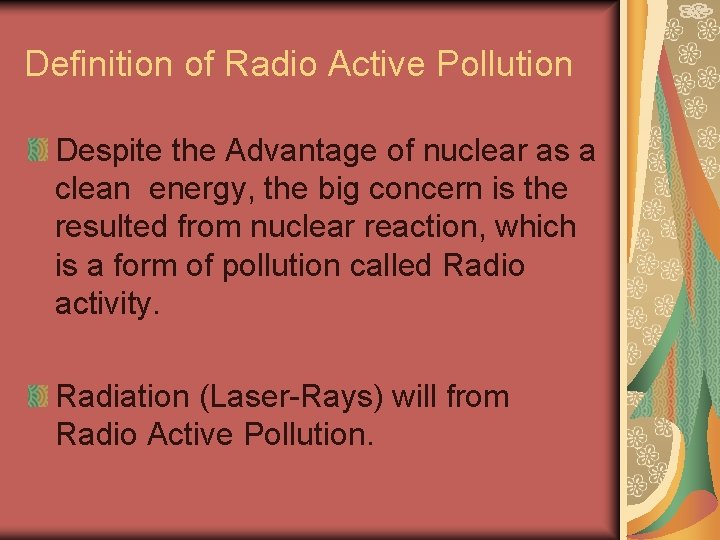 Definition of Radio Active Pollution

Despite the Advantage of nuclear as a clean energy, the big concern is the resulted from nuclear reaction, which is a form of pollution called Radio activity.

Radiation (Laser-Rays) will from Radio Active Pollution.